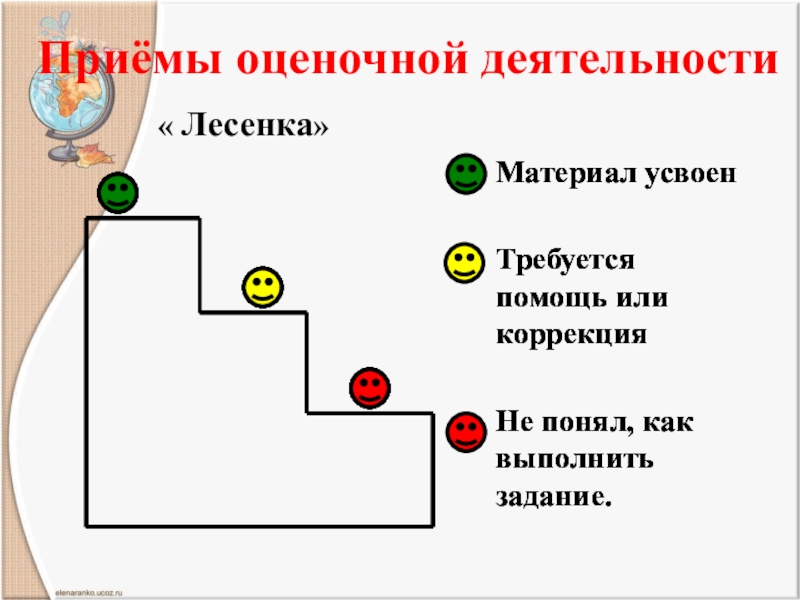 Приёмы оценочной деятельности

« Лесенка»

Материал усвоен

Требуется помощь или коррекция

Не понял, как выполнить задание.

elenaranko.ucoz.ru